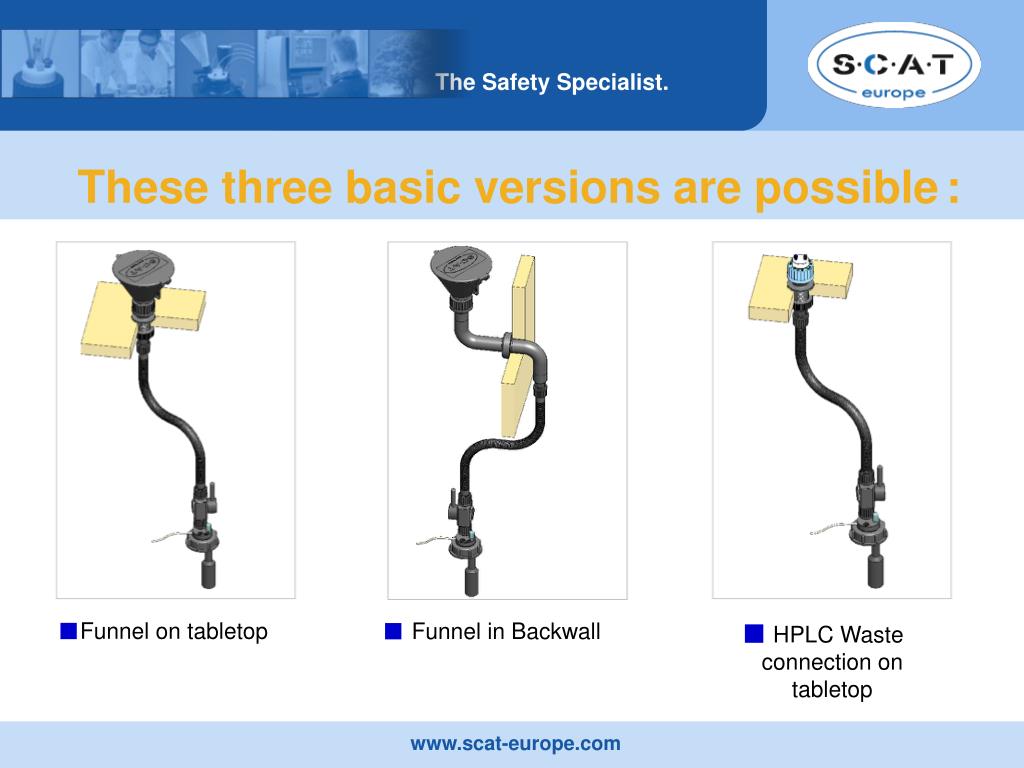 The Safety Specialist.

S·C·A·T
europe

These three basic versions are possible :

Funnel on tabletop

Funnel in Backwall

HPLC Waste connection on tabletop

www.scat-europe.com